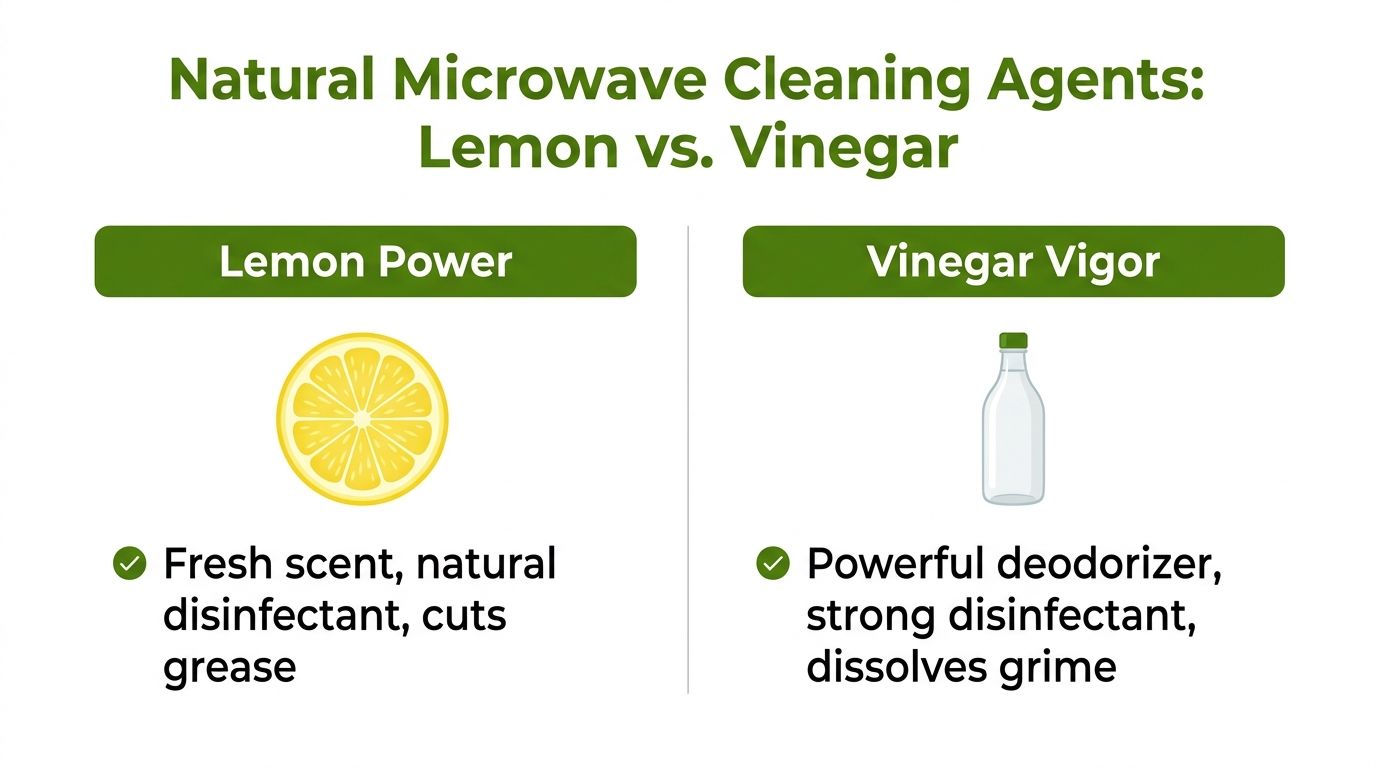 Natural Microwave Cleaning Agents: Lemon vs. Vinegar

Lemon Power

Fresh scent, natural disinfectant, cuts grease

Vinegar Vigor

Powerful deodorizer, strong disinfectant, dissolves grime